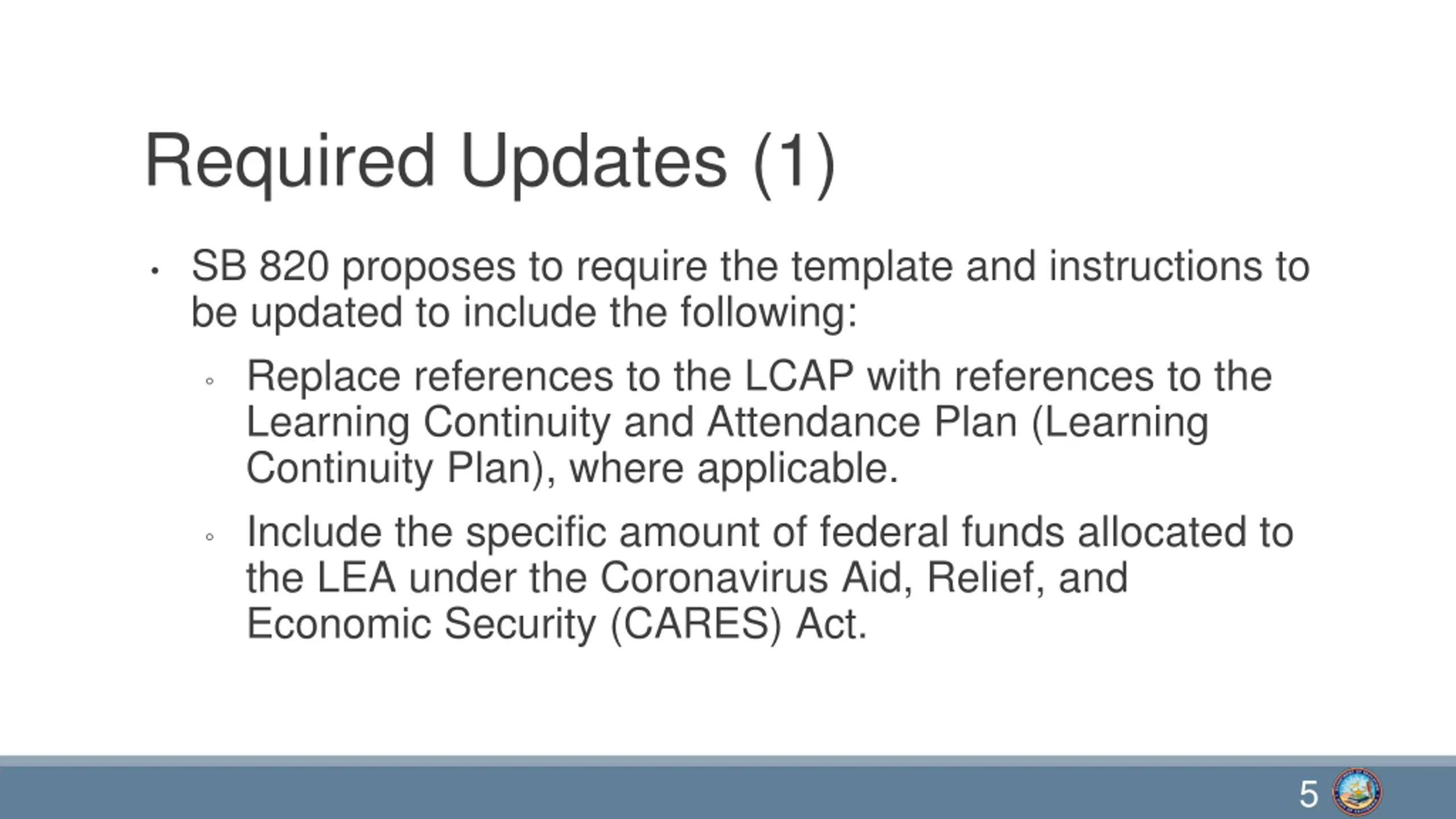 Required Updates (1)

• SB 820 proposes to require the template and instructions to be updated to include the following:

◦ Replace references to the LCAP with references to the Learning Continuity and Attendance Plan (Learning Continuity Plan), where applicable.

◦ Include the specific amount of federal funds allocated to the LEA under the Coronavirus Aid, Relief, and Economic Security (CARES) Act.

5